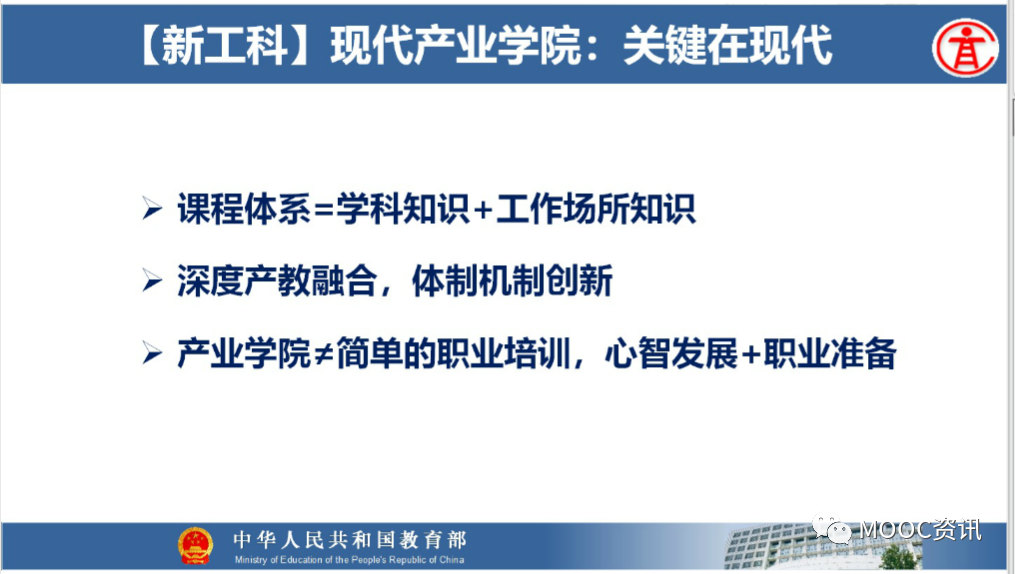 【新工科】现代产业学院：关键在现代

➢ 课程体系=学科知识+工作场所知识

➢ 深度产教融合，体制机制创新

➢ 产业学院≠简单的职业培训，心智发展+职业准备

中华人民共和国教育部
Ministry of Education of the People's Republic of China

MOOC资讯